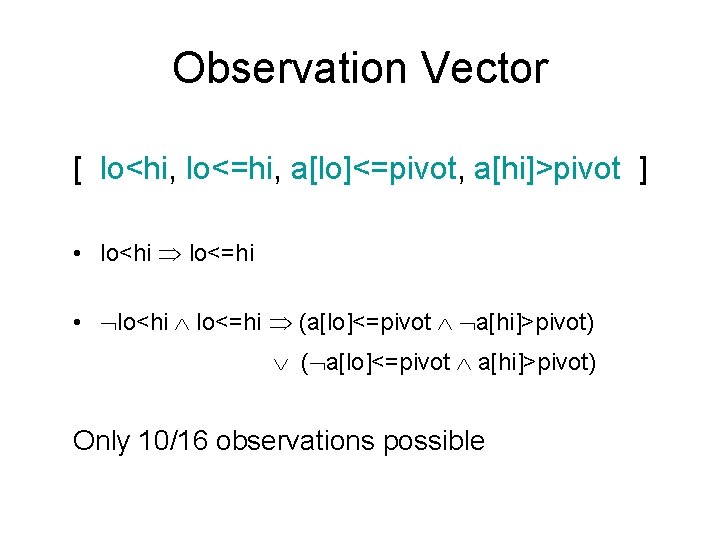 Observation Vector

[ lo<hi, lo<=hi, a[lo]<=pivot, a[hi]>pivot ]

• lo<hi $\Rightarrow$ lo<=hi

• $\neg$lo<hi $\wedge$ lo<=hi $\Rightarrow$ (a[lo]<=pivot $\wedge$ $\neg$a[hi]>pivot)
$\vee$ ($\neg$a[lo]<=pivot $\wedge$ a[hi]>pivot)

Only 10/16 observations possible